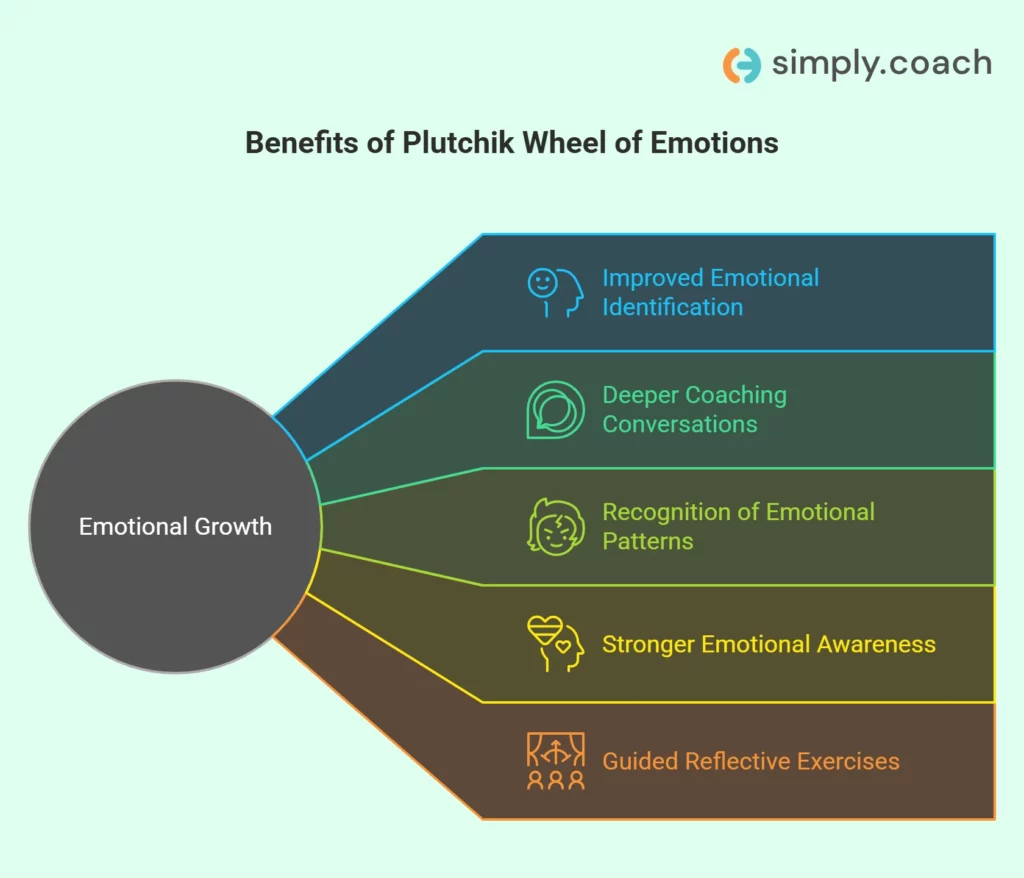 simply.coach

Benefits of Plutchik Wheel of Emotions

Emotional Growth

Improved Emotional Identification

Deeper Coaching Conversations

Recognition of Emotional Patterns

Stronger Emotional Awareness

Guided Reflective Exercises